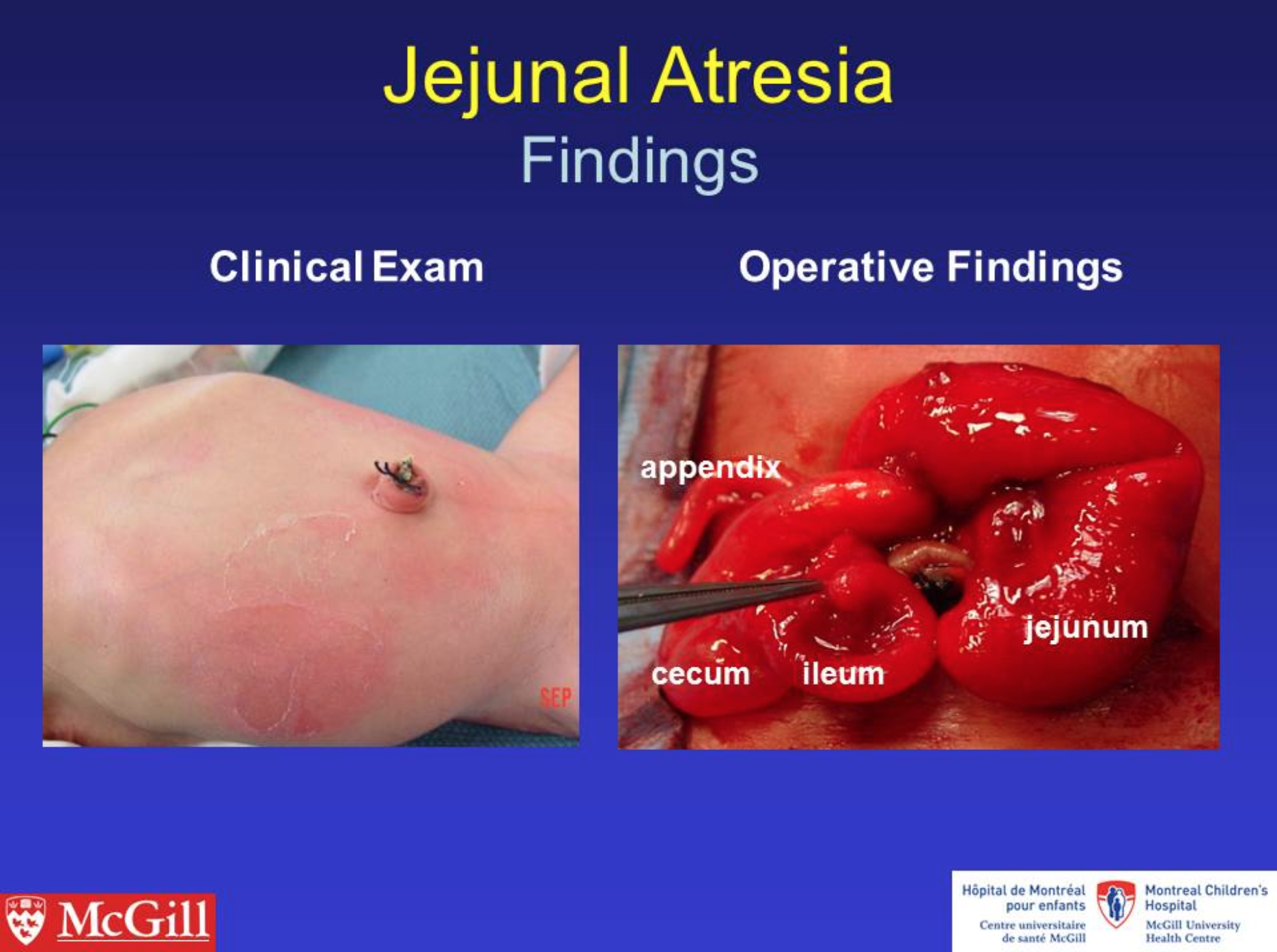 Jejunal Atresia
Findings

Clinical Exam

Operative Findings

SEP

appendix

jejunum

cecum

ileum

McGill

Hôpital de Montréal pour enfants
Centre universitaire de santé McGill

Montreal Children's Hospital
McGill University Health Centre